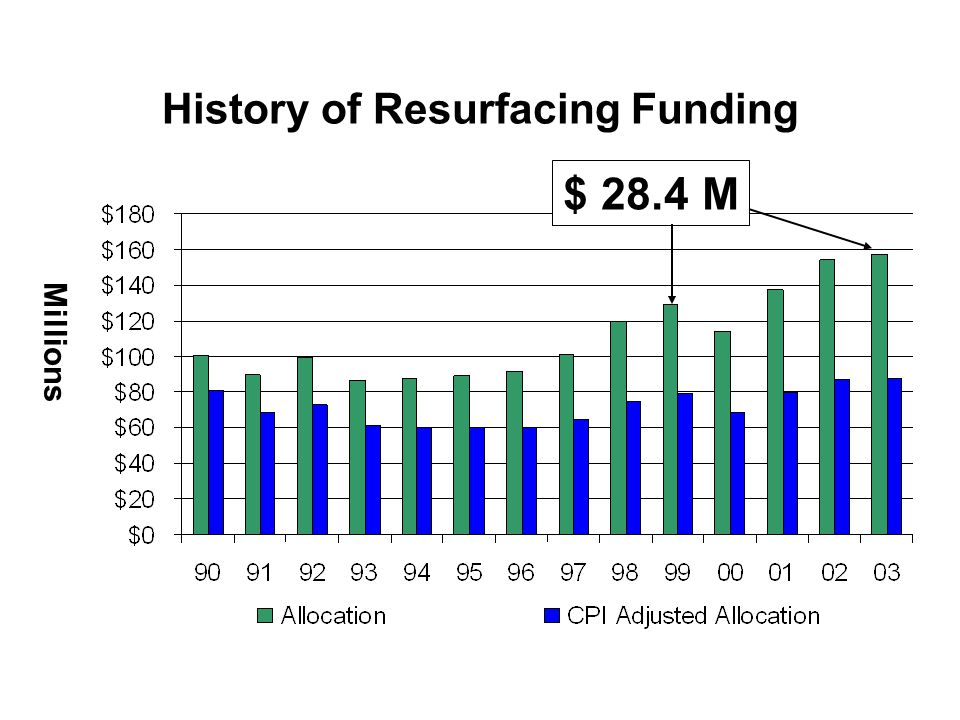 History of Resurfacing Funding

$ 28.4 M

Millions

$180
$160
$140
$120
$100
$80
$60
$40
$20
$0

90 91 92 93 94 95 96 97 98 99 00 01 02 03

Allocation
CPI Adjusted Allocation